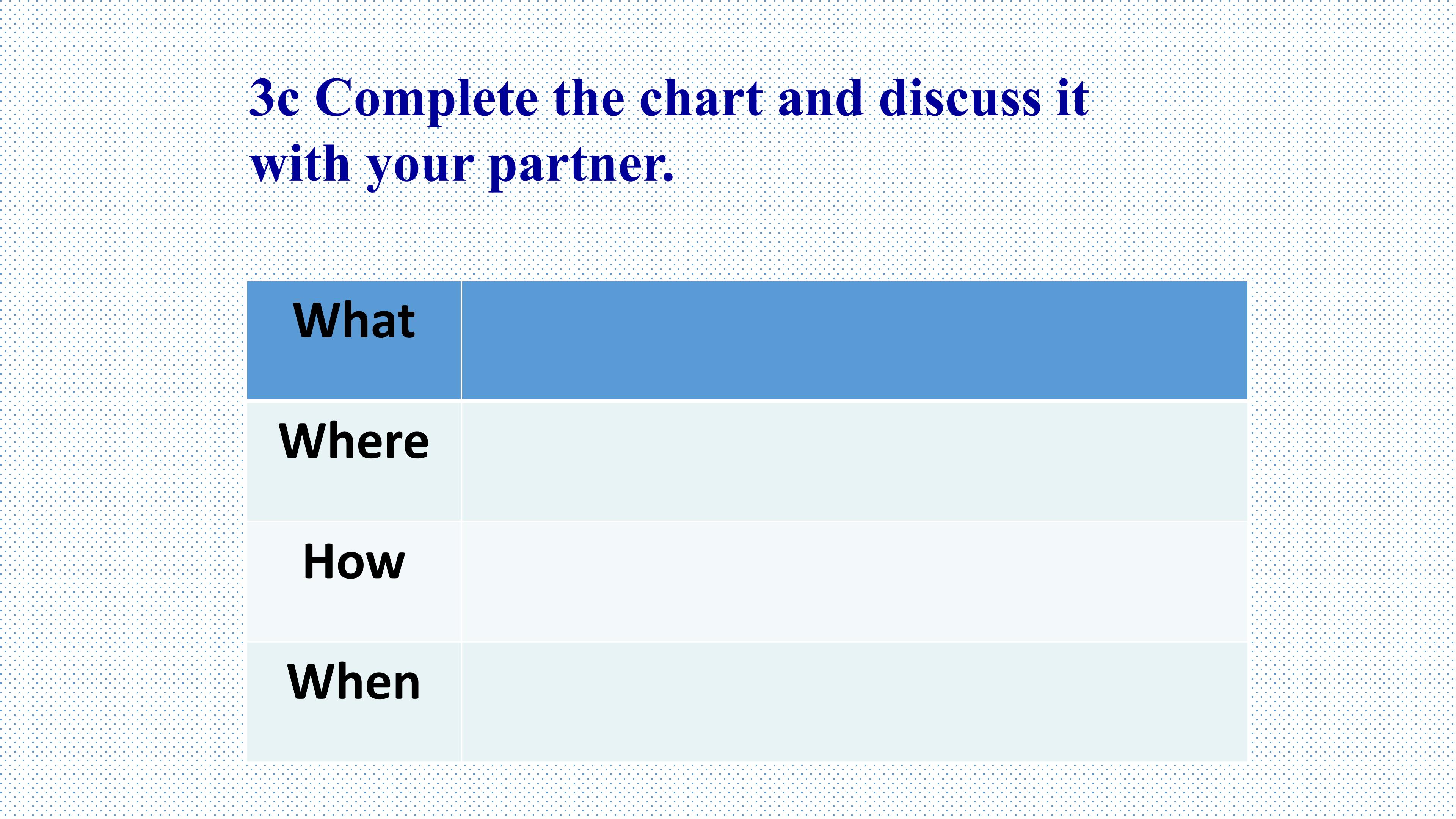 3c Complete the chart and discuss it with your partner.

| What | |
|---|---|
| Where | |
| How | |
| When | |